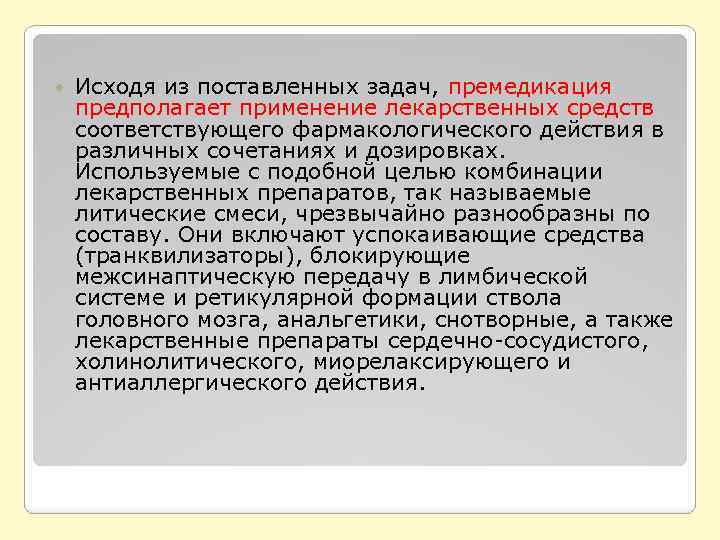 Исходя из поставленных задач, премедикация предполагает применение лекарственных средств соответствующего фармакологического действия в различных сочетаниях и дозировках. Используемые с подобной целью комбинации лекарственных препаратов, так называемые литические смеси, чрезвычайно разнообразны по составу. Они включают успокаивающие средства (транквилизаторы), блокирующие межсинаптическую передачу в лимбической системе и ретикулярной формации ствола головного мозга, анальгетики, снотворные, а также лекарственные препараты сердечно-сосудистого, холинолитического, миорелаксирующего и антиаллергического действия.